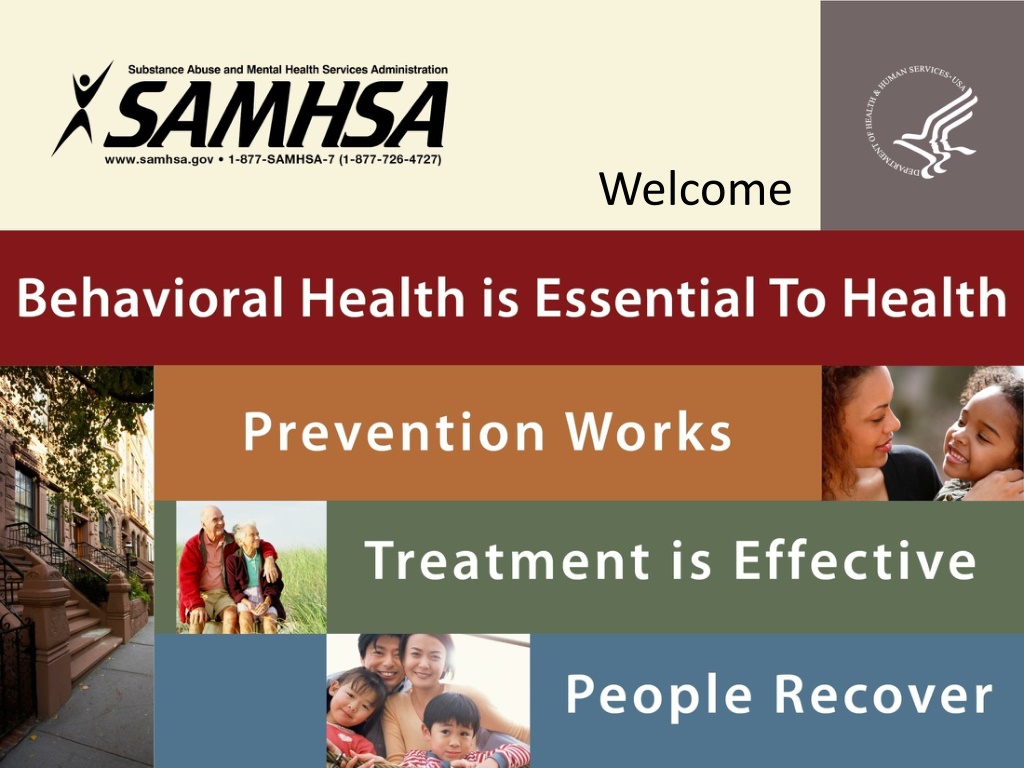 Substance Abuse and Mental Health Services Administration
SAMHSA
www.samhsa.gov • 1-877-SAMHSA-7 (1-877-726-4727)

DEPARTMENT OF HEALTH & HUMAN SERVICES • USA

Welcome

Behavioral Health is Essential To Health

Prevention Works

Treatment is Effective

People Recover